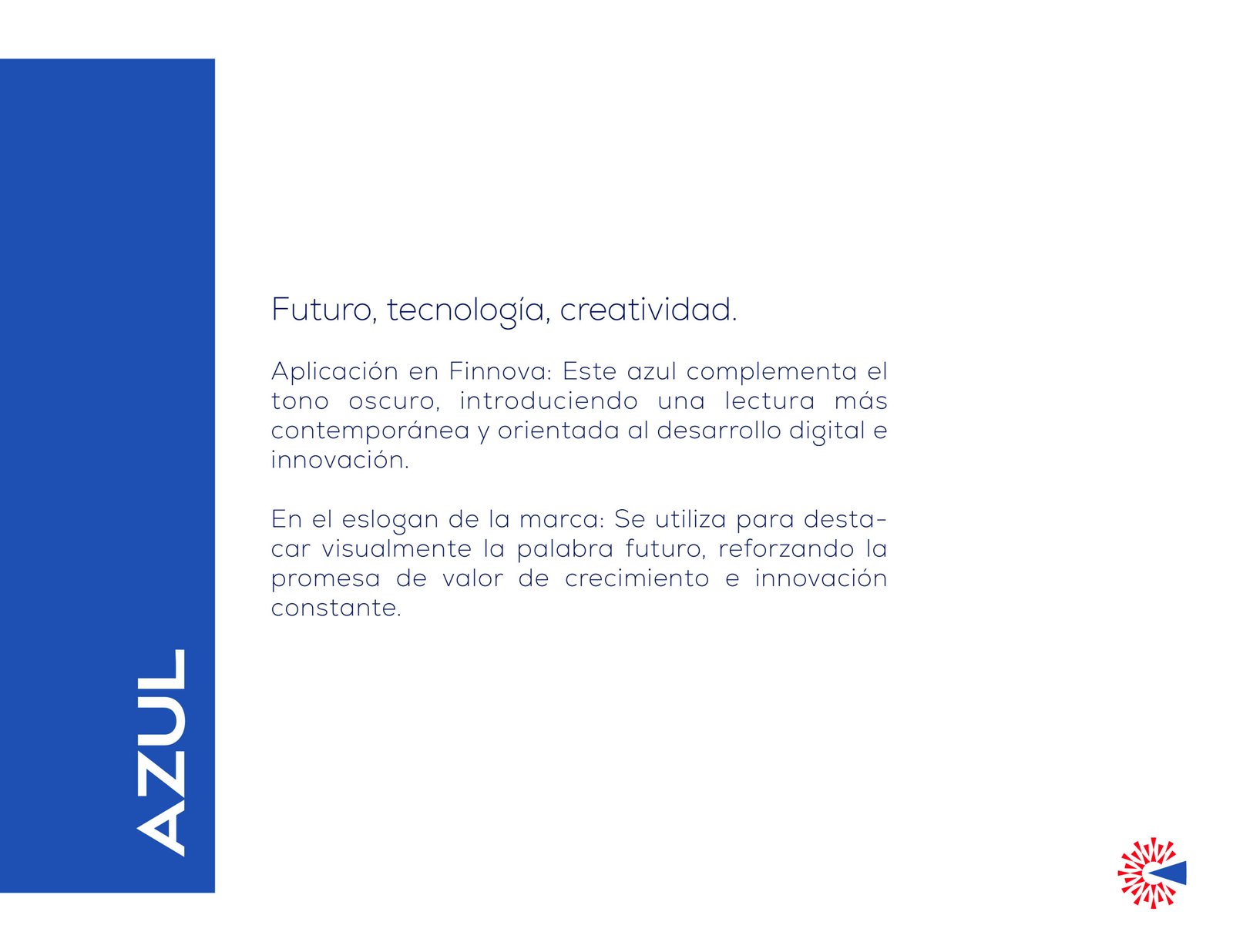 AZUL

Futuro, tecnología, creatividad.

Aplicación en Finnova: Este azul complementa el tono oscuro, introduciendo una lectura más contemporánea y orientada al desarrollo digital e innovación.

En el eslogan de la marca: Se utiliza para destacar visualmente la palabra futuro, reforzando la promesa de valor de crecimiento e innovación constante.